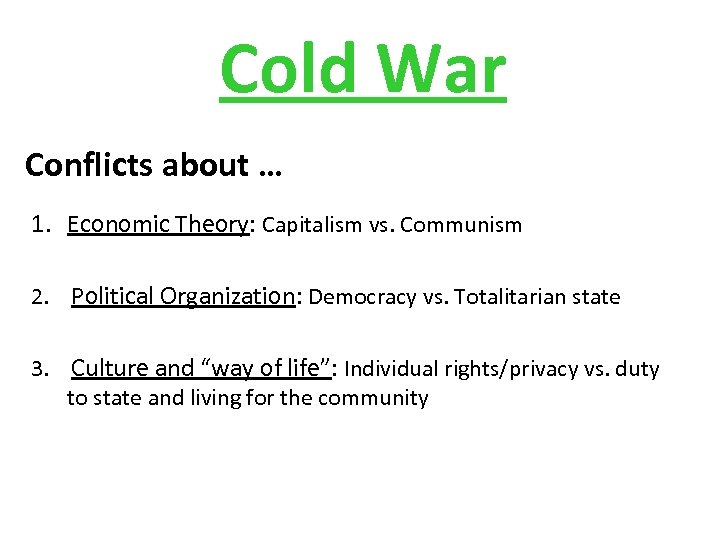 Cold War

Conflicts about …

1. Economic Theory: Capitalism vs. Communism

2. Political Organization: Democracy vs. Totalitarian state

3. Culture and “way of life”: Individual rights/privacy vs. duty to state and living for the community